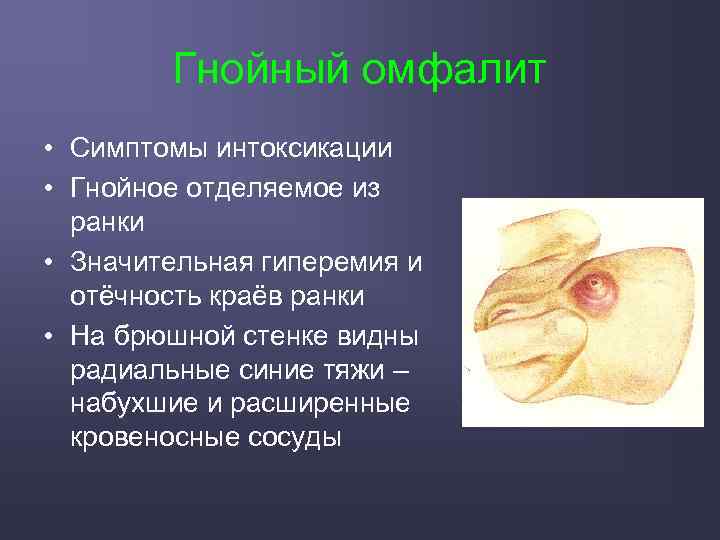 Гнойный омфалит

• Симптомы интоксикации
• Гнойное отделяемое из ранки
• Значительная гиперемия и отёчность краёв ранки
• На брюшной стенке видны радиальные синие тяжи – набухшие и расширенные кровеносные сосуды